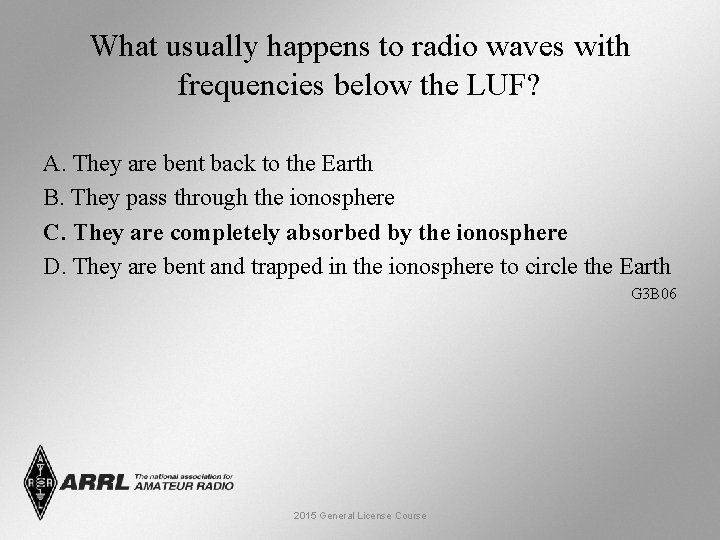 What usually happens to radio waves with frequencies below the LUF?

A. They are bent back to the Earth
B. They pass through the ionosphere
C. They are completely absorbed by the ionosphere
D. They are bent and trapped in the ionosphere to circle the Earth

G3B06

ARRL The national association for AMATEUR RADIO

2015 General License Course